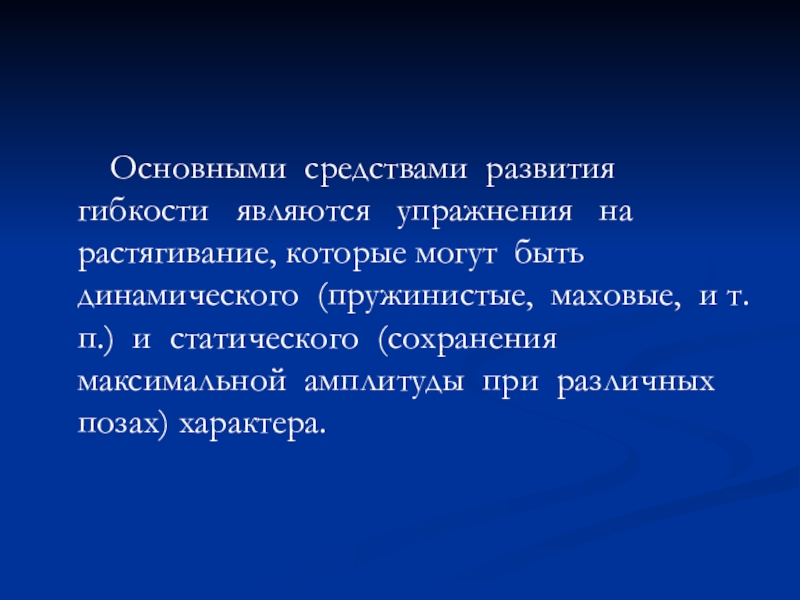 Основными средствами развития гибкости являются упражнения на растягивание, которые могут быть динамического (пружинистые, маховые, и т. п.) и статического (сохранения максимальной амплитуды при различных позах) характера.